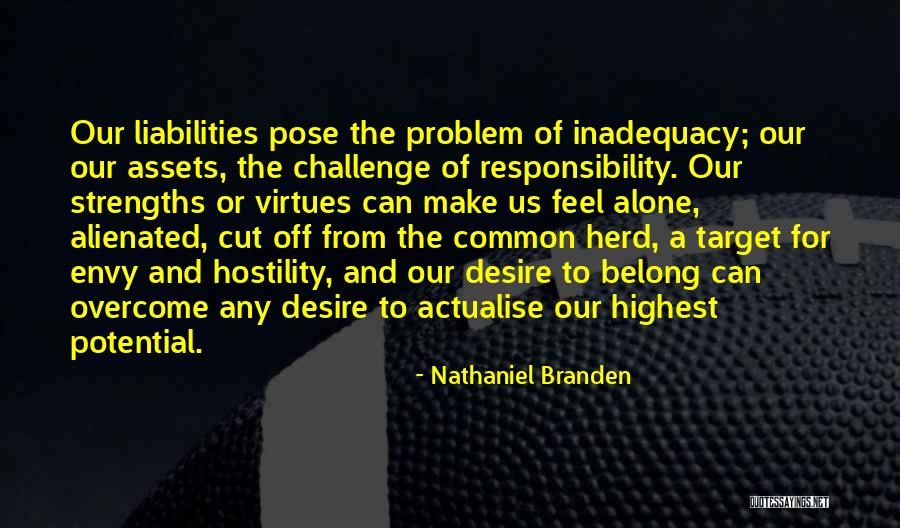 Our liabilities pose the problem of inadequacy; our our assets, the challenge of responsibility. Our strengths or virtues can make us feel alone, alienated, cut off from the common herd, a target for envy and hostility, and our desire to belong can overcome any desire to actualise our highest potential.

- Nathaniel Branden

QUOTESSAYINGS.NET